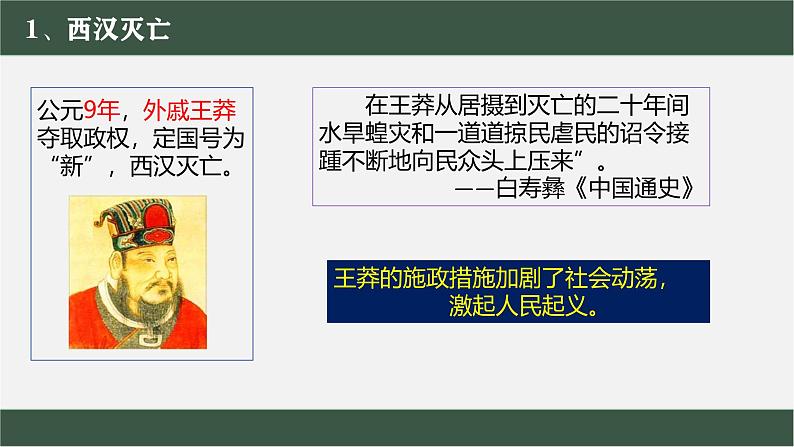 1、西汉灭亡

公元9年，外戚王莽夺取政权，定国号为“新”，西汉灭亡。

在王莽从居摄到灭亡的二十年间水旱蝗灾和一道道掠民虐民的诏令接踵不断地向民众头上压来”。
——白寿彝《中国通史》

王莽的施政措施加剧了社会动荡，激起人民起义。